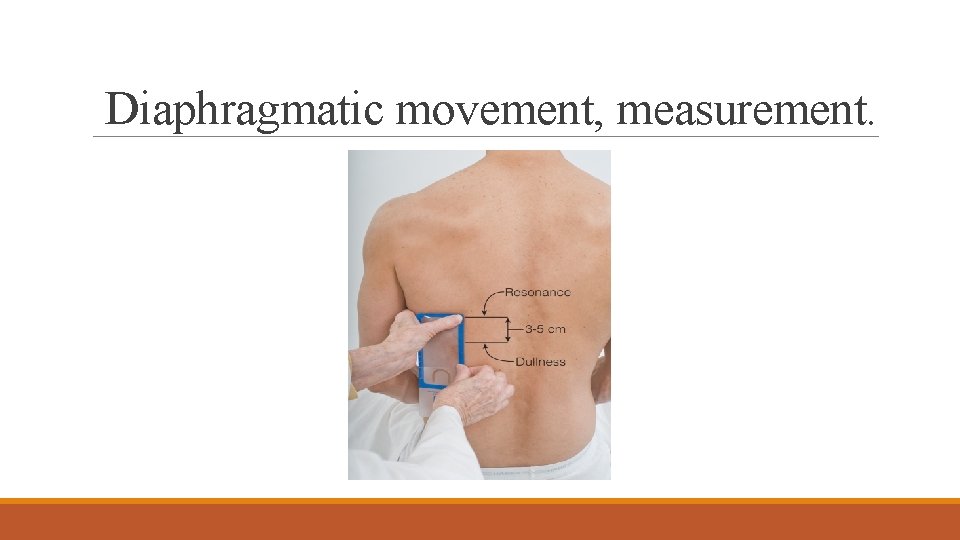 Diaphragmatic movement, measurement.

Resonance

3-5 cm

Dullness